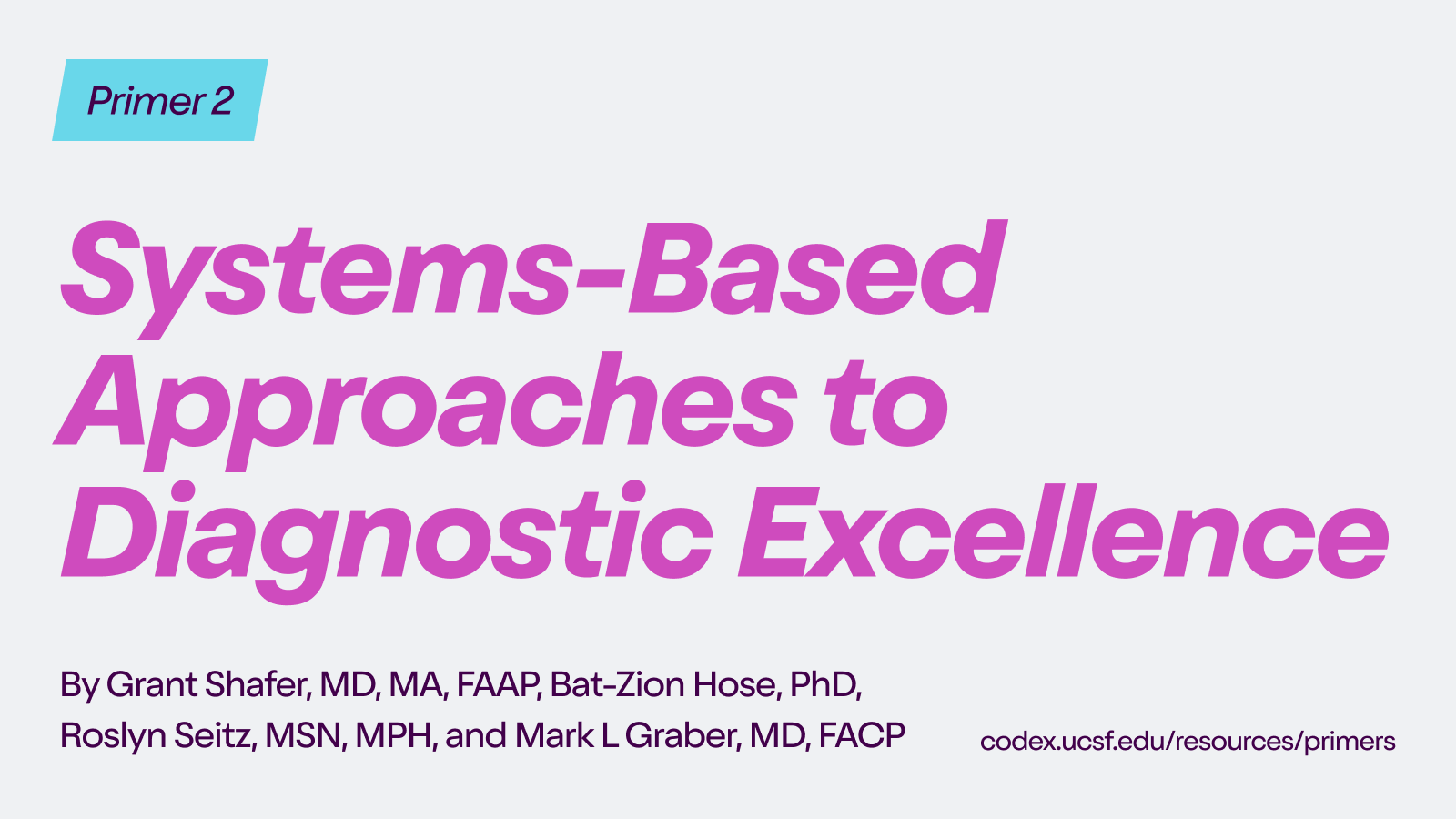 Primer 2

Systems-Based Approaches to Diagnostic Excellence

By Grant Shafer, MD, MA, FAAP, Bat-Zion Hose, PhD, Roslyn Seitz, MSN, MPH, and Mark L Graber, MD, FACP

codex.ucsf.edu/resources/primers